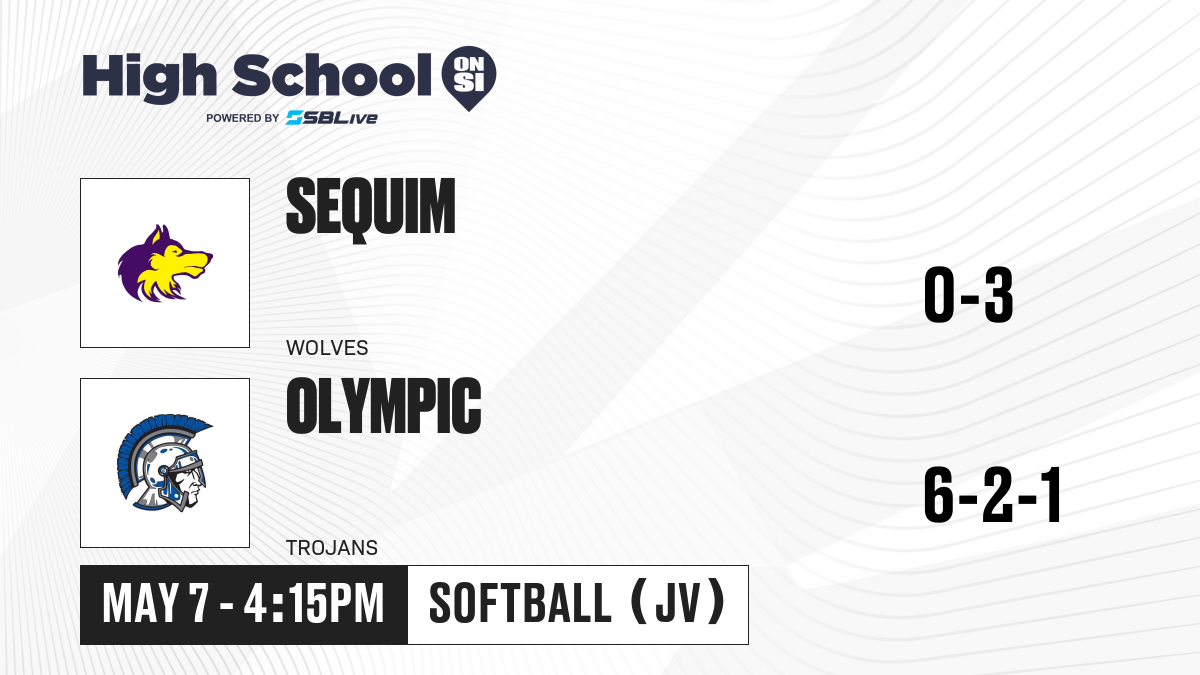 High School ON SI
POWERED BY SBLive

SEQUIM
WOLVES
0-3

OLYMPIC
TROJANS
6-2-1

MAY 7 - 4:15PM
SOFTBALL (JV)